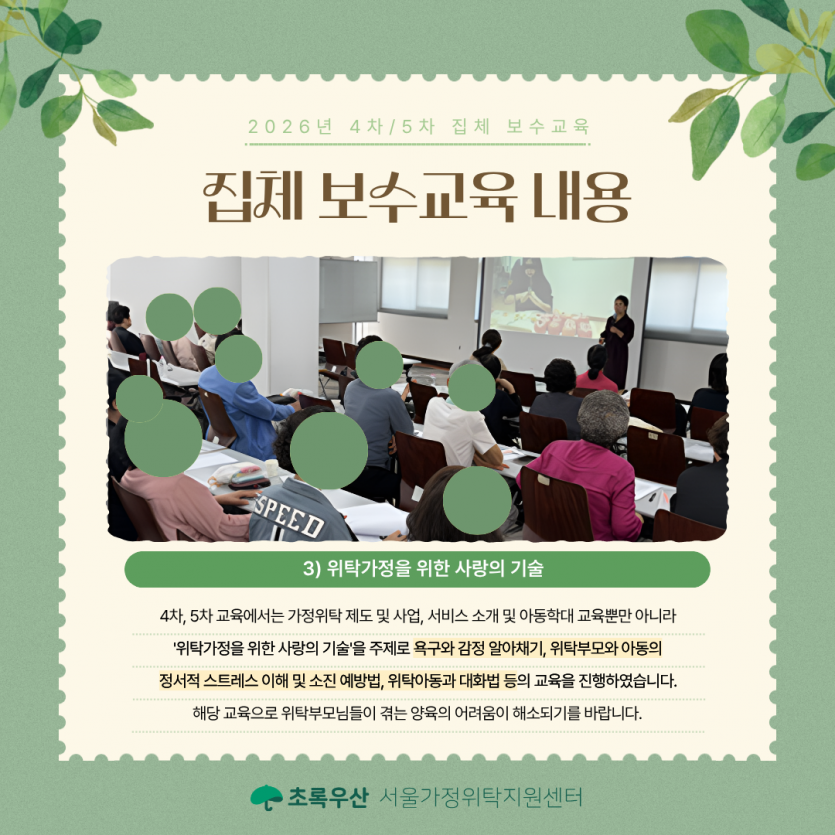 2026년 4차/5차 집체 보수교육

집체 보수교육 내용

SPEED

3) 위탁가정을 위한 사랑의 기술

4차, 5차 교육에서는 가정위탁 제도 및 사업, 서비스 소개 및 아동학대 교육뿐만 아니라 '위탁가정을 위한 사랑의 기술'을 주제로 욕구와 감정 알아채기, 위탁부모와 아동의 정서적 스트레스 이해 및 소진 예방법, 위탁아동과 대화법 등의 교육을 진행하였습니다. 해당 교육으로 위탁부모님들이 겪는 양육의 어려움이 해소되기를 바랍니다.

초록우산 서울가정위탁지원센터